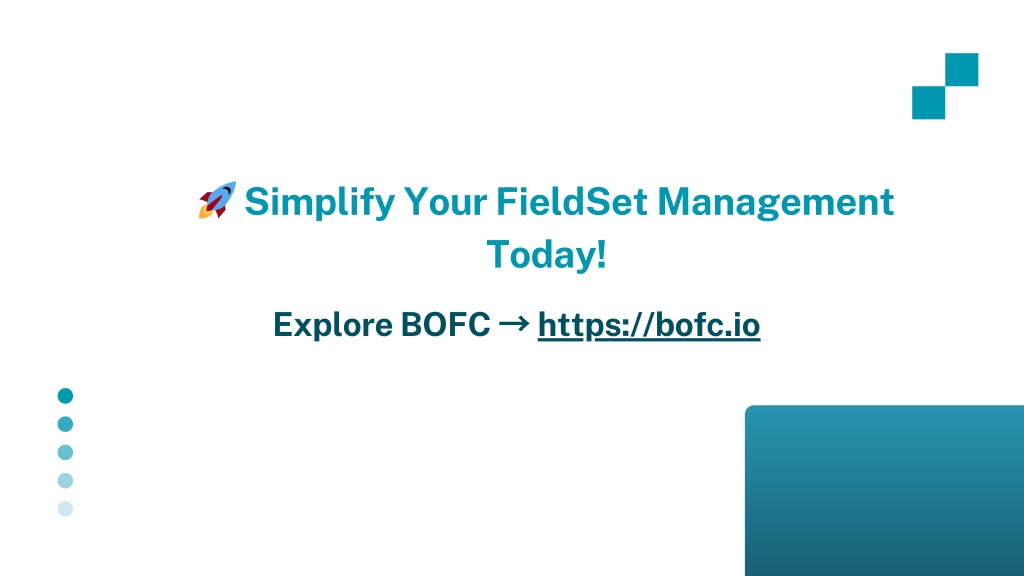 🚀 Simplify Your FieldSet Management Today!

Explore BOFC → https://bofc.io